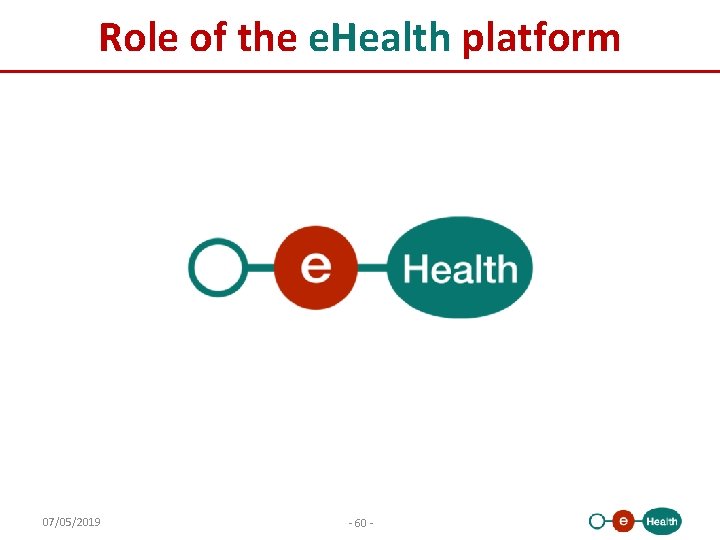 Role of the eHealth platform

e Health

07/05/2019

- 60 -

e Health